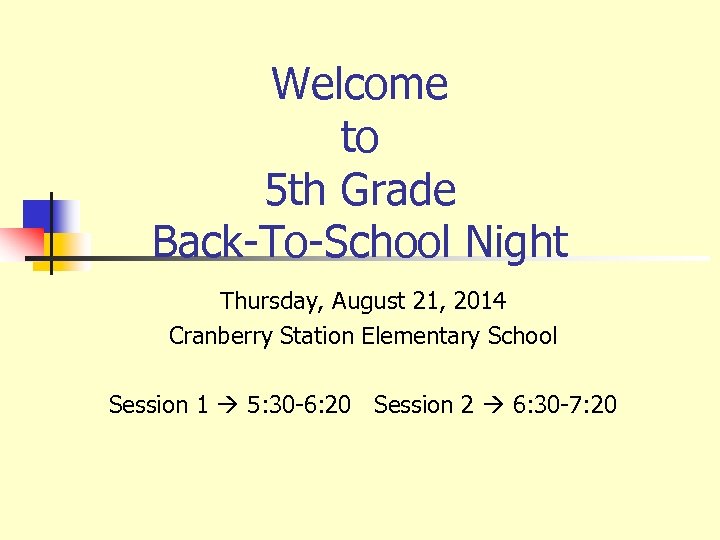 Welcome
to
5th Grade
Back-To-School Night

Thursday, August 21, 2014
Cranberry Station Elementary School

Session 1 → 5:30-6:20   Session 2 → 6:30-7:20